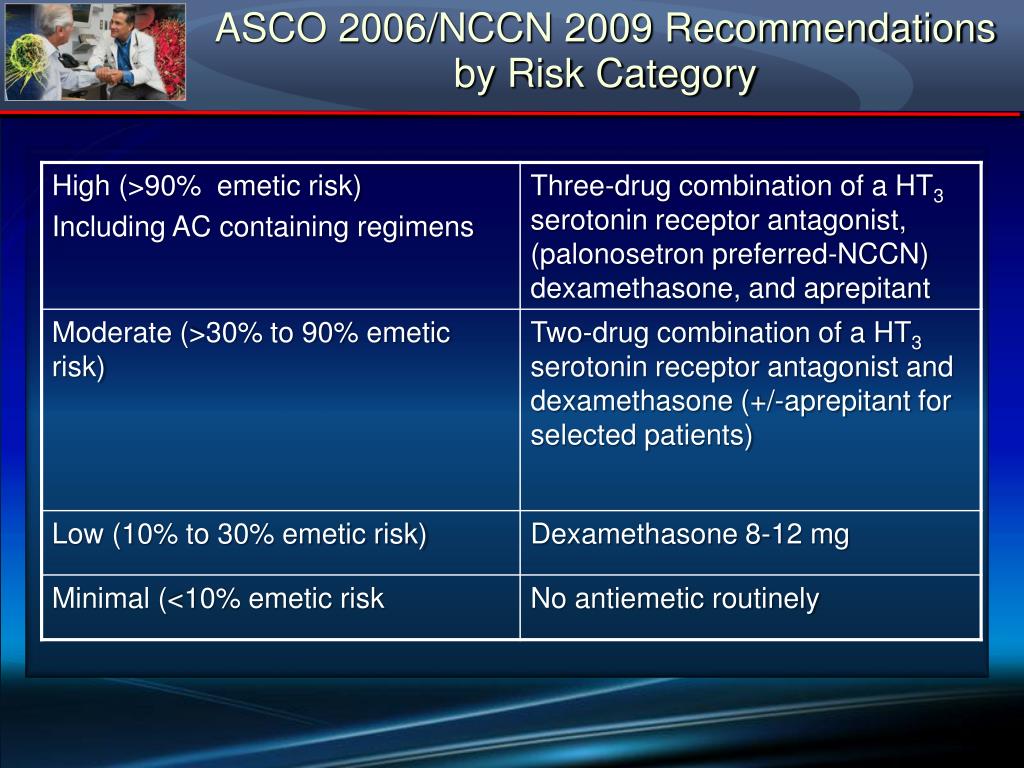 ASCO 2006/NCCN 2009 Recommendations by Risk Category

| | |
|---|---|
| High (>90% emetic risk) Including AC containing regimens | Three-drug combination of a $HT_3$ serotonin receptor antagonist, (palonosetron preferred-NCCN) dexamethasone, and aprepitant |
| Moderate (>30% to 90% emetic risk) | Two-drug combination of a $HT_3$ serotonin receptor antagonist and dexamethasone (+/-aprepitant for selected patients) |
| Low (10% to 30% emetic risk) | Dexamethasone 8-12 mg |
| Minimal (<10% emetic risk | No antiemetic routinely |